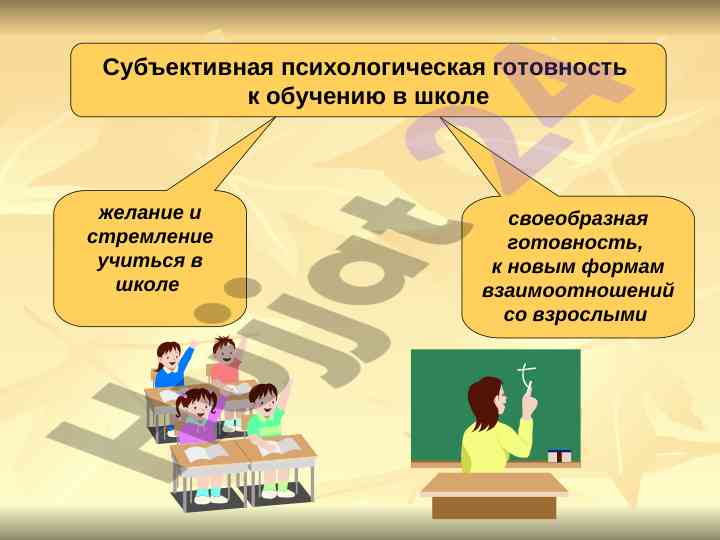 Субъективная психологическая готовность к обучению в школе

желание и стремление учиться в школе

своеобразная готовность, к новым формам взаимоотношений со взрослыми

Hujjat24